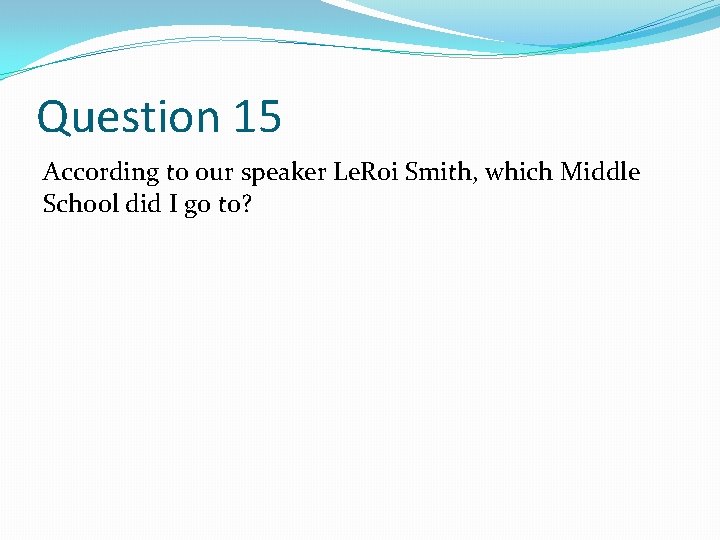 Question 15

According to our speaker LeRoi Smith, which Middle School did I go to?